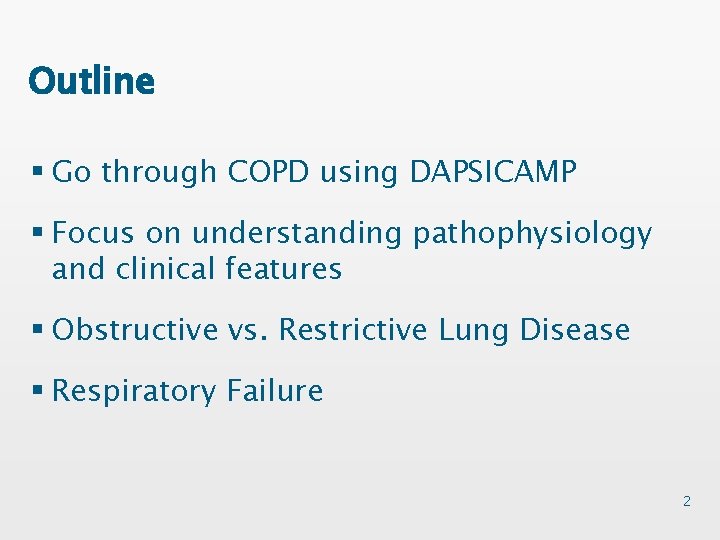 Outline

▪ Go through COPD using DAPSICAMP

▪ Focus on understanding pathophysiology and clinical features

▪ Obstructive vs. Restrictive Lung Disease

▪ Respiratory Failure

2